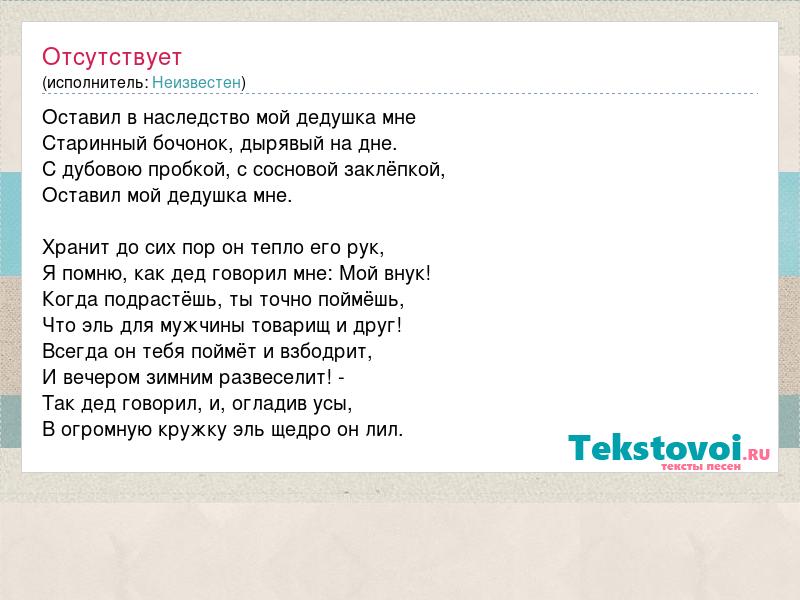 Отсутствует
(исполнитель: Неизвестен)

Оставил в наследство мой дедушка мне
Старинный бочонок, дырявый на дне.
С дубовою пробкой, с сосновой заклёпкой,
Оставил мой дедушка мне.

Хранит до сих пор он тепло его рук,
Я помню, как дед говорил мне: Мой внук!
Когда подрастёшь, ты точно поймёшь,
Что эль для мужчины товарищ и друг!
Всегда он тебя поймёт и взбодрит,
И вечером зимним развеселит! -
Так дед говорил, и, огладив усы,
В огромную кружку эль щедро он лил.

Tekstovoi.RU
тексты песен